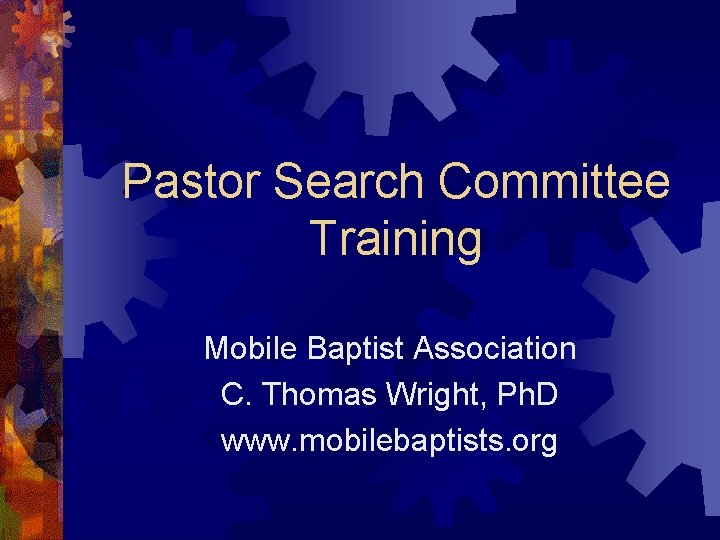 Pastor Search Committee Training

Mobile Baptist Association
C. Thomas Wright, PhD
www.mobilebaptists.org